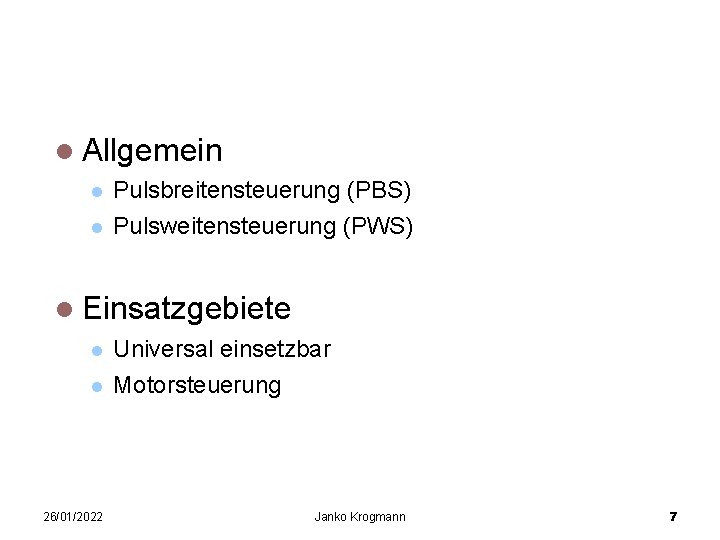 Allgemein

Pulsbreitensteuerung (PBS)

Pulsweitensteuerung (PWS)

Einsatzgebiete

Universal einsetzbar

Motorsteuerung

26/01/2022 Janko Krogmann 7